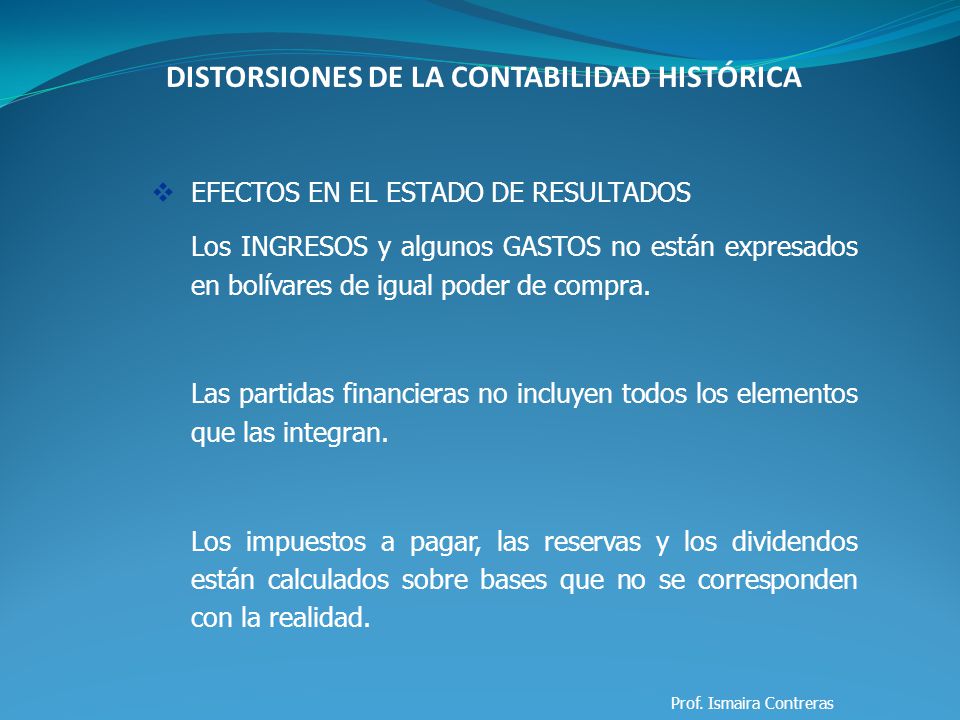 DISTORSIONES DE LA CONTABILIDAD HISTÓRICA

❖ EFECTOS EN EL ESTADO DE RESULTADOS

Los INGRESOS y algunos GASTOS no están expresados en bolívares de igual poder de compra.

Las partidas financieras no incluyen todos los elementos que las integran.

Los impuestos a pagar, las reservas y los dividendos están calculados sobre bases que no se corresponden con la realidad.

Prof. Ismaira Contreras